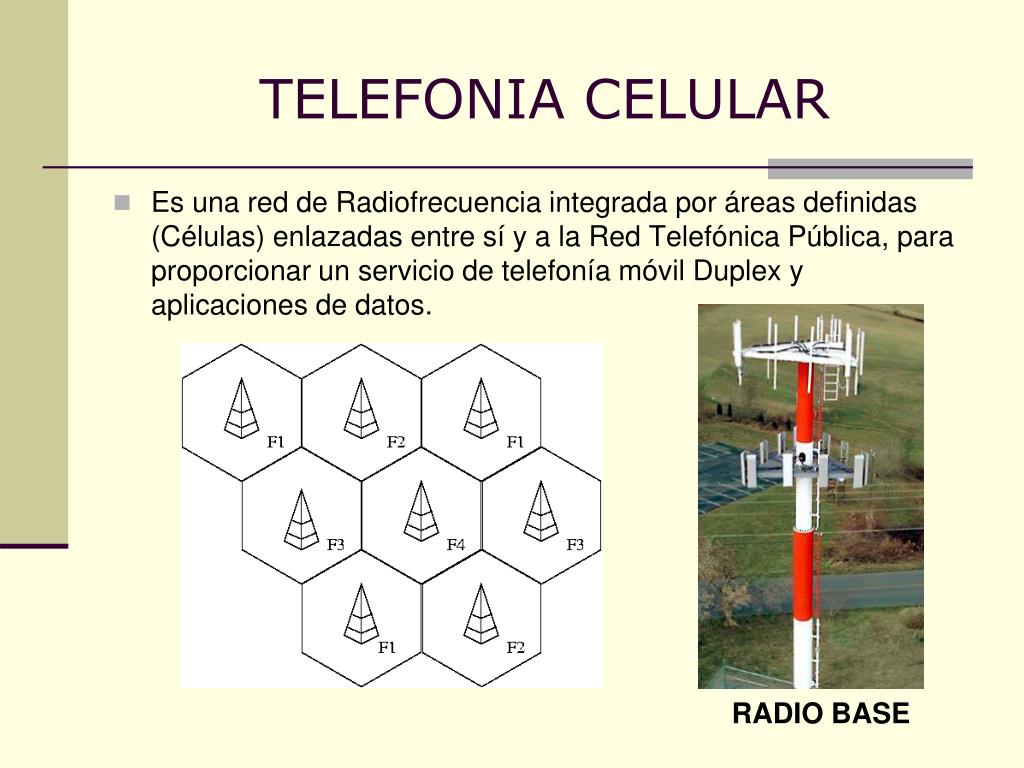 TELEFONIA CELULAR

Es una red de Radiofrecuencia integrada por áreas definidas (Células) enlazadas entre sí y a la Red Telefónica Pública, para proporcionar un servicio de telefonía móvil Duplex y aplicaciones de datos.

F1 F2 F1
F3 F4 F3
F1 F2

RADIO BASE